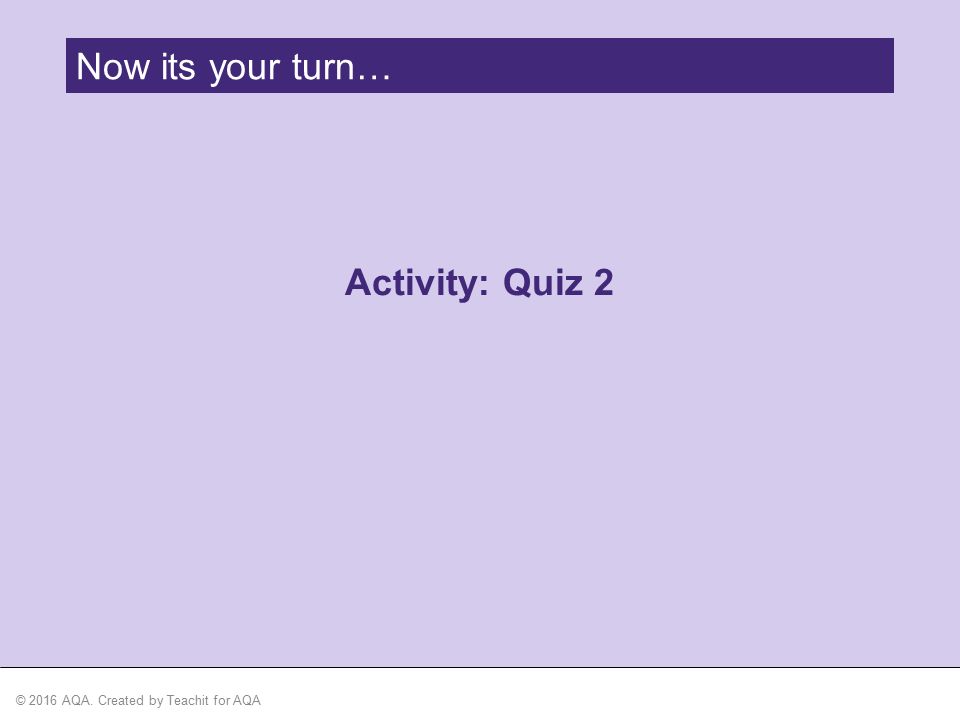 Now its your turn…

Activity: Quiz 2

© 2016 AQA. Created by Teachit for AQA